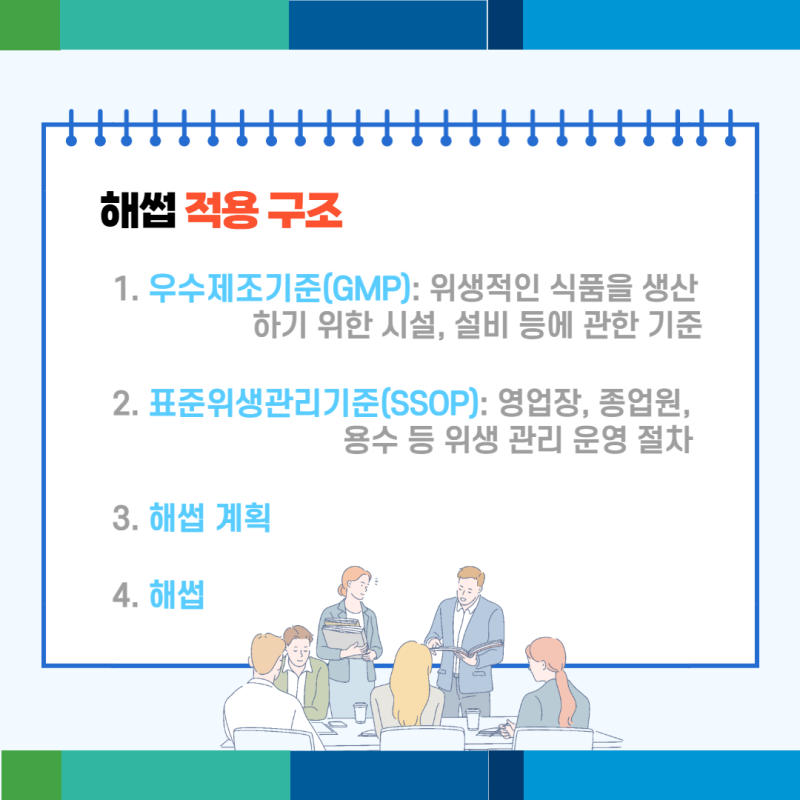 해썹 적용 구조

1. 우수제조기준(GMP): 위생적인 식품을 생산하기 위한 시설, 설비 등에 관한 기준

2. 표준위생관리기준(SSOP): 영업장, 종업원, 용수 등 위생 관리 운영 절차

3. 해썹 계획

4. 해썹